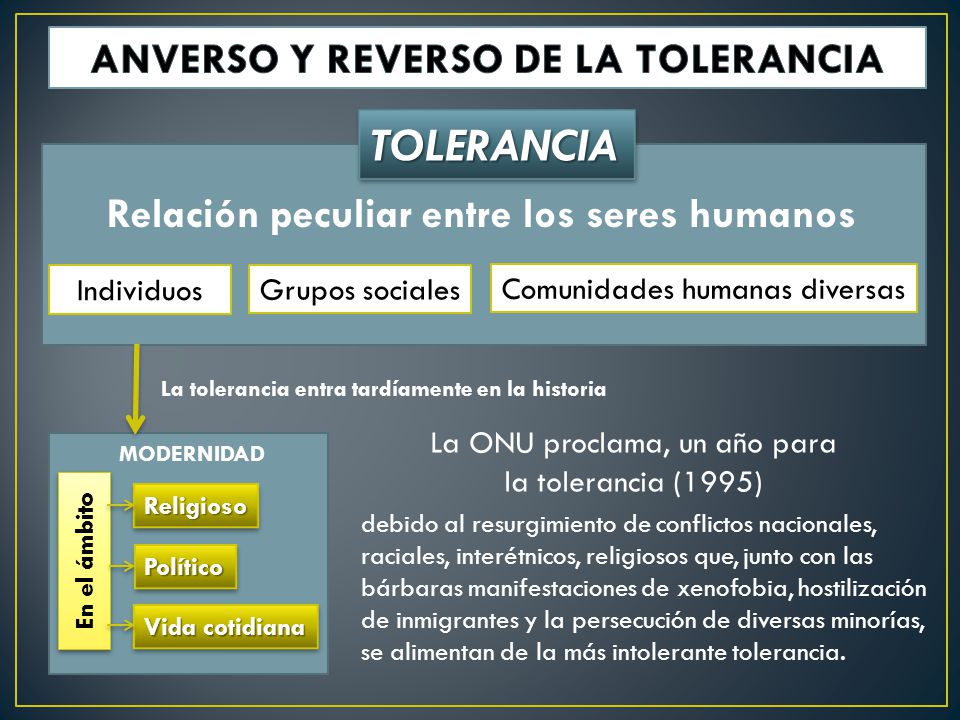 ANVERSO Y REVERSO DE LA TOLERANCIA

TOLERANCIA

Relación peculiar entre los seres humanos

Individuos

Grupos sociales

Comunidades humanas diversas

La tolerancia entra tardíamente en la historia

MODERNIDAD

En el ámbito

Religioso

Político

Vida cotidiana

La ONU proclama, un año para la tolerancia (1995)

debido al resurgimiento de conflictos nacionales, raciales, interétnicos, religiosos que, junto con las bárbaras manifestaciones de xenofobia, hostilización de inmigrantes y la persecución de diversas minorías, se alimentan de la más intolerante tolerancia.